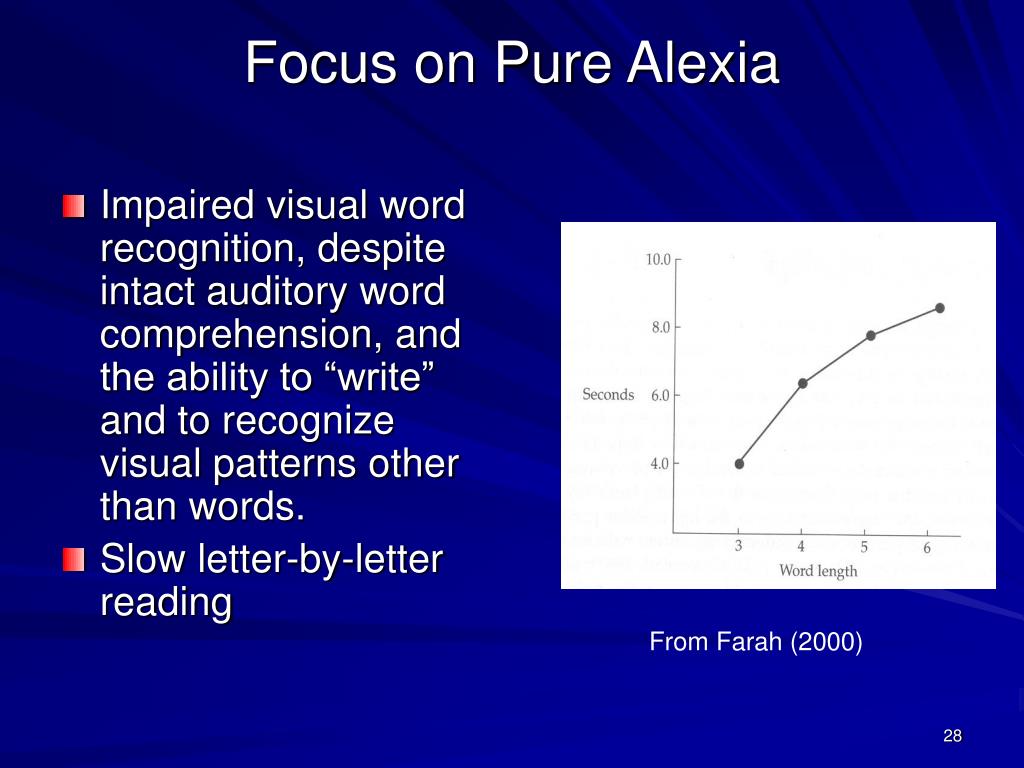 Focus on Pure Alexia

Impaired visual word recognition, despite intact auditory word comprehension, and the ability to “write” and to recognize visual patterns other than words.

Slow letter-by-letter reading

10.0
8.0
Seconds 6.0
4.0
3 4 5 6
Word length

From Farah (2000)

28